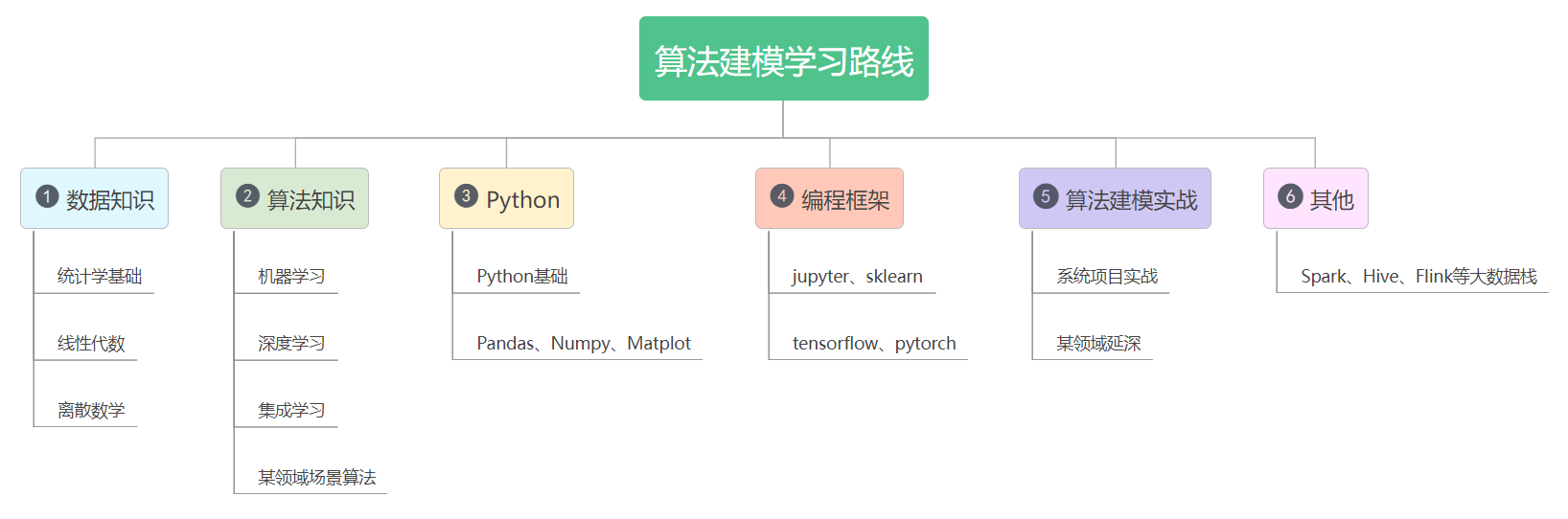 算法建模学习路线

1 数据知识

统计学基础

线性代数

离散数学

2 算法知识

机器学习

深度学习

集成学习

某领域场景算法

3 Python

Python基础

Pandas、Numpy、Matplot

4 编程框架

jupyter、sklearn

tensorflow、pytorch

5 算法建模实战

系统项目实战

某领域延深

6 其他

Spark、Hive、Flink等大数据栈